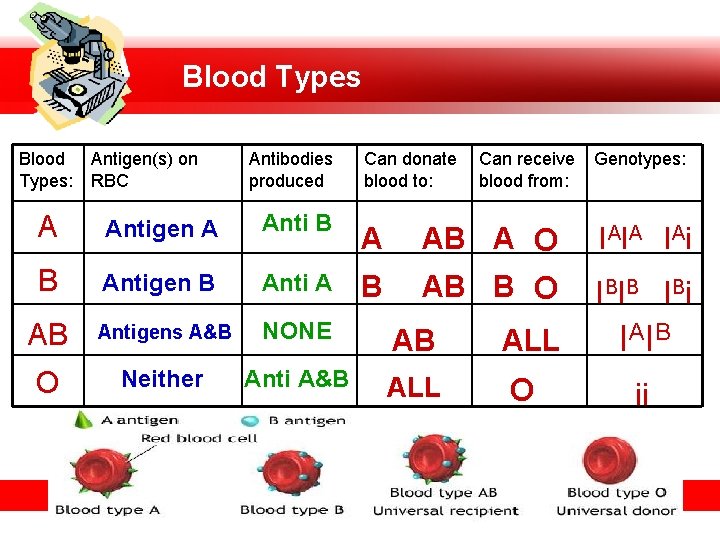 Blood Types

| Blood Types: | Antigen(s) on RBC | Antibodies produced | Can donate blood to: | Can receive blood from: | Genotypes: |
|---|---|---|---|---|---|
| A | Antigen A | Anti B | A AB | A O | $I^AI^A$ $I^Ai$ |
| B | Antigen B | Anti A | B AB | B O | $I^BI^B$ $I^Bi$ |
| AB | Antigens A&B | NONE | AB | ALL | $I^AI^B$ |
| O | Neither | Anti A&B | ALL | O | ii |

A antigen
B antigen
Red blood cell
Blood type A
Blood type B
Blood type AB
Universal recipient
Blood type O
Universal donor